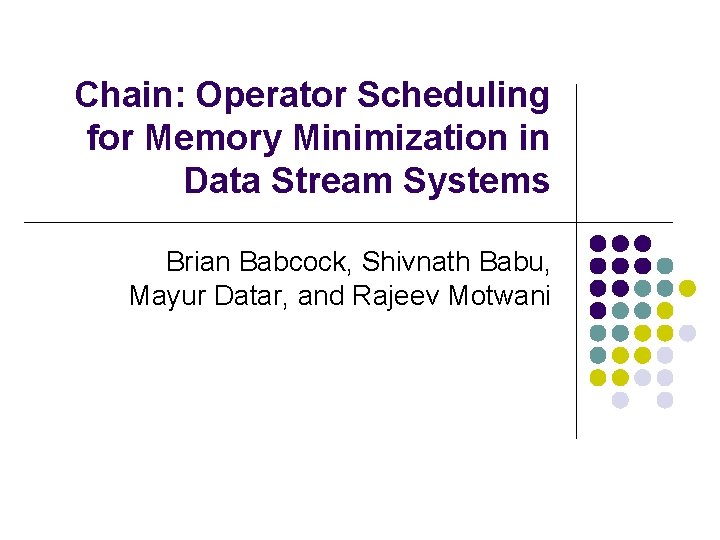 Chain: Operator Scheduling for Memory Minimization in Data Stream Systems

Brian Babcock, Shivnath Babu, Mayur Datar, and Rajeev Motwani